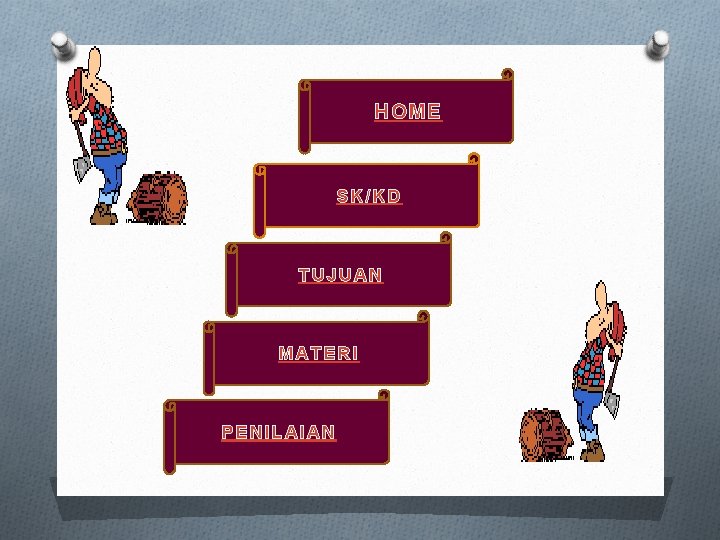 HOME

SK/KD

TUJUAN

MATERI

PENILAIAN